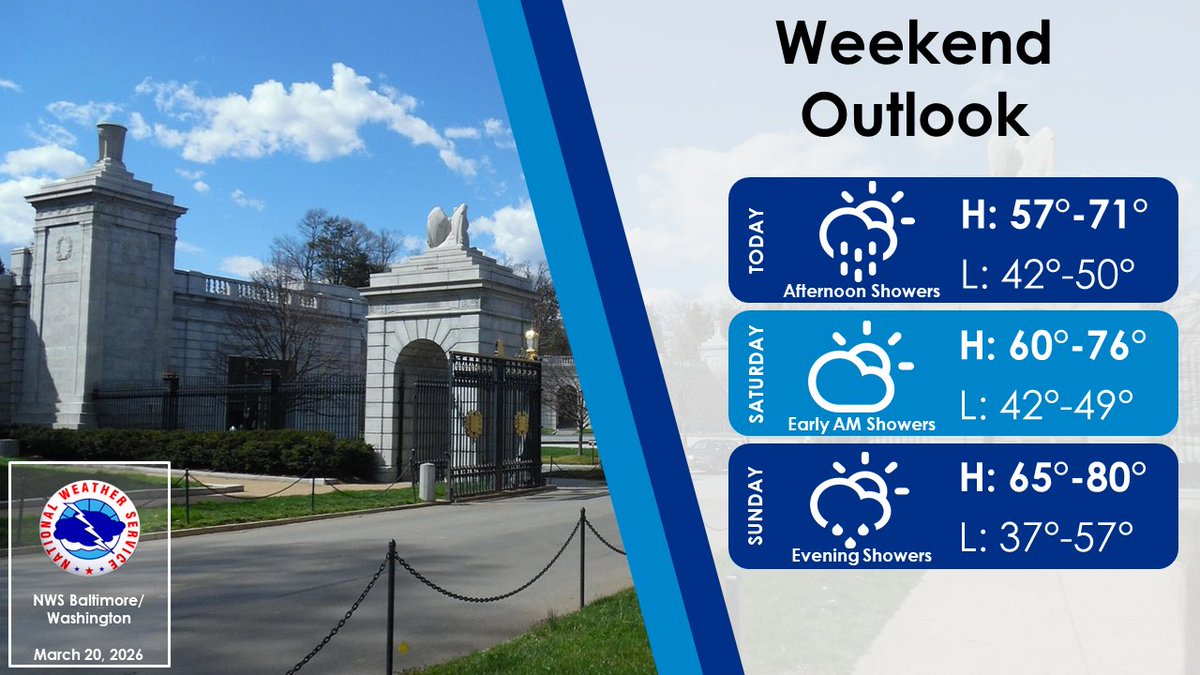 Weekend Outlook

TODAY
Afternoon Showers
H: 57°-71°
L: 42°-50°

SATURDAY
Early AM Showers
H: 60°-76°
L: 42°-49°

SUNDAY
Evening Showers
H: 65°-80°
L: 37°-57°

NATIONAL WEATHER SERVICE

NWS Baltimore/ Washington

March 20, 2026